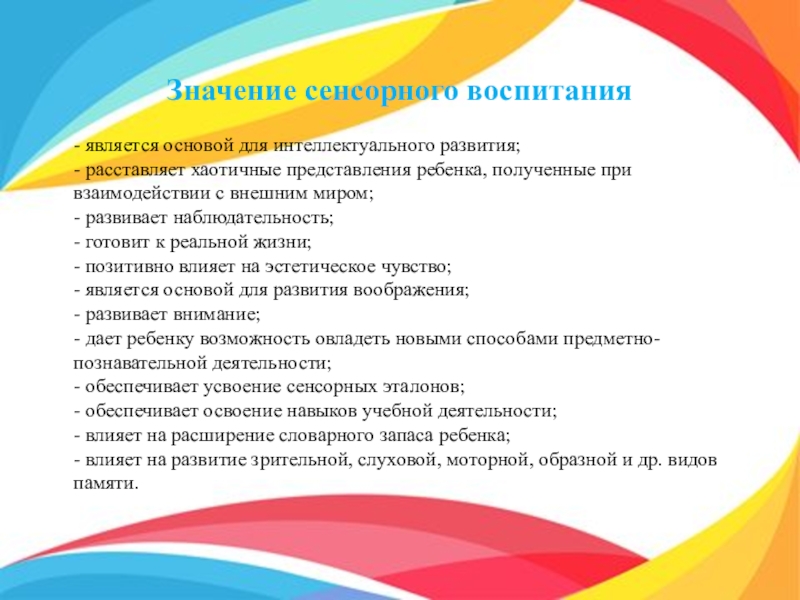 Значение сенсорного воспитания

- является основой для интеллектуального развития;
- расставляет хаотичные представления ребенка, полученные при взаимодействии с внешним миром;
- развивает наблюдательность;
- готовит к реальной жизни;
- позитивно влияет на эстетическое чувство;
- является основой для развития воображения;
- развивает внимание;
- дает ребенку возможность овладеть новыми способами предметно-познавательной деятельности;
- обеспечивает усвоение сенсорных эталонов;
- обеспечивает освоение навыков учебной деятельности;
- влияет на расширение словарного запаса ребенка;
- влияет на развитие зрительной, слуховой, моторной, образной и др. видов памяти.